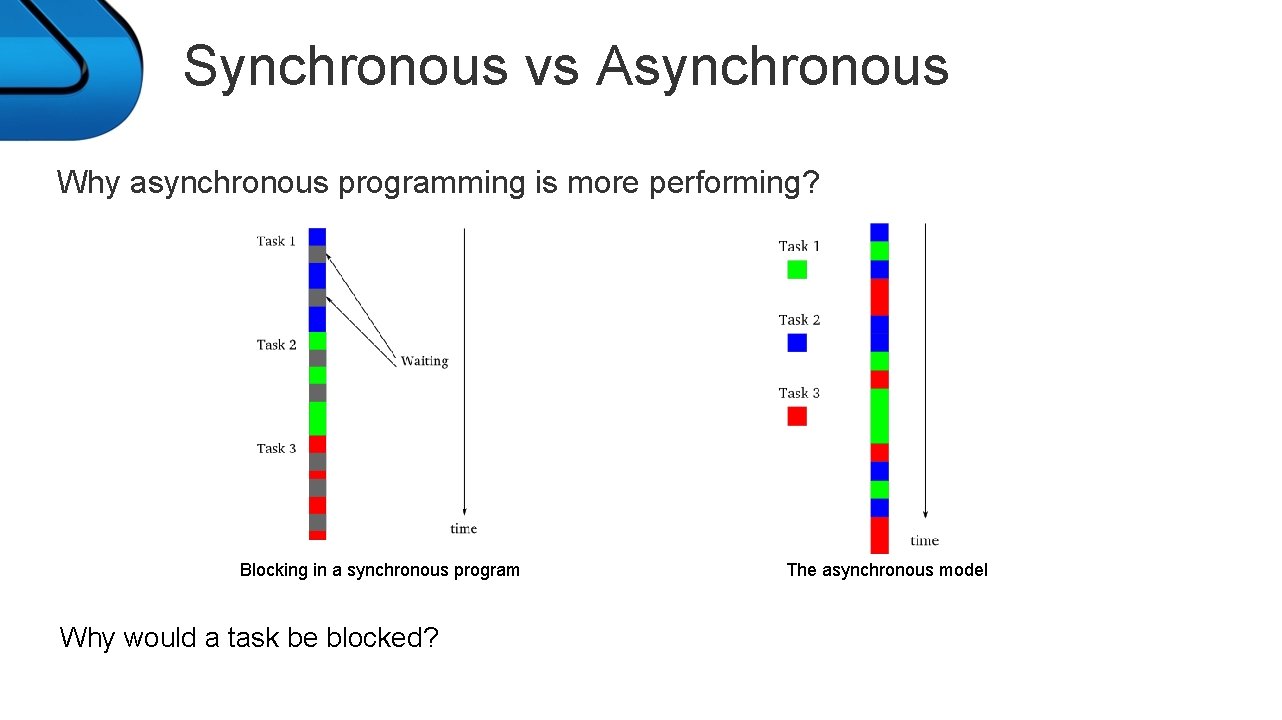 Synchronous vs Asynchronous

Why asynchronous programming is more performing?

Task 1

Task 2

Task 3

Waiting

time

Blocking in a synchronous program

Task 1

Task 2

Task 3

time

The asynchronous model

Why would a task be blocked?